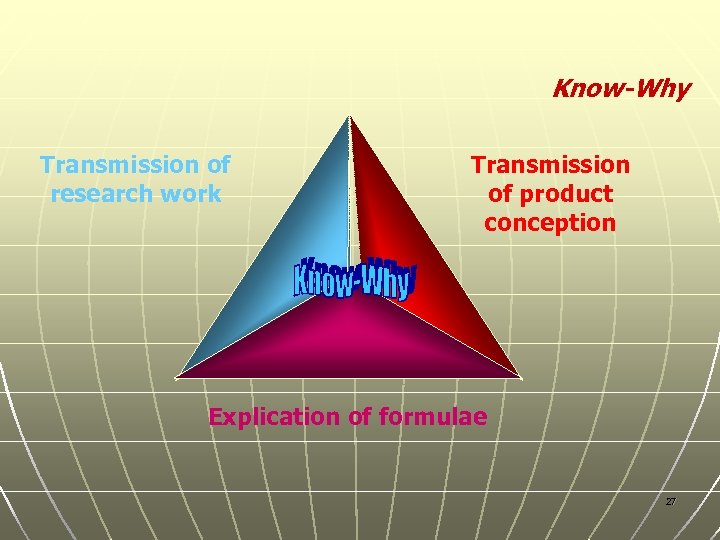 Know-Why

Transmission of research work

Transmission of product conception

Know-Why

Explication of formulae

27